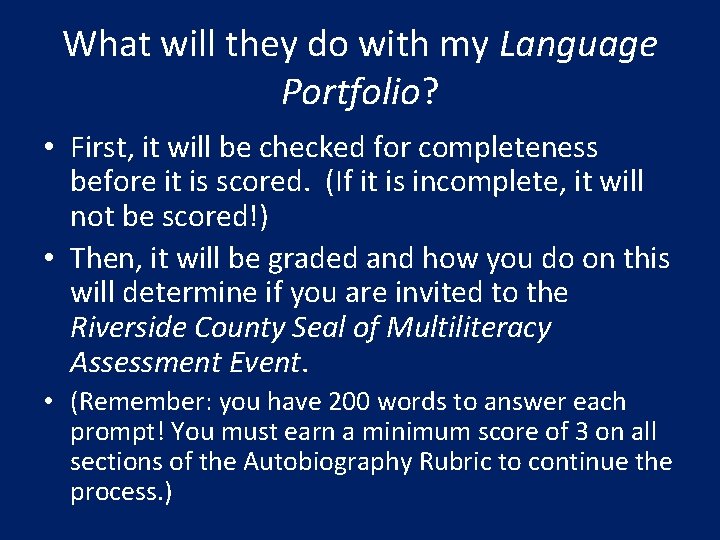 What will they do with my Language Portfolio?

• First, it will be checked for completeness before it is scored. (If it is incomplete, it will not be scored!)

• Then, it will be graded and how you do on this will determine if you are invited to the Riverside County Seal of Multiliteracy Assessment Event.

• (Remember: you have 200 words to answer each prompt! You must earn a minimum score of 3 on all sections of the Autobiography Rubric to continue the process.)